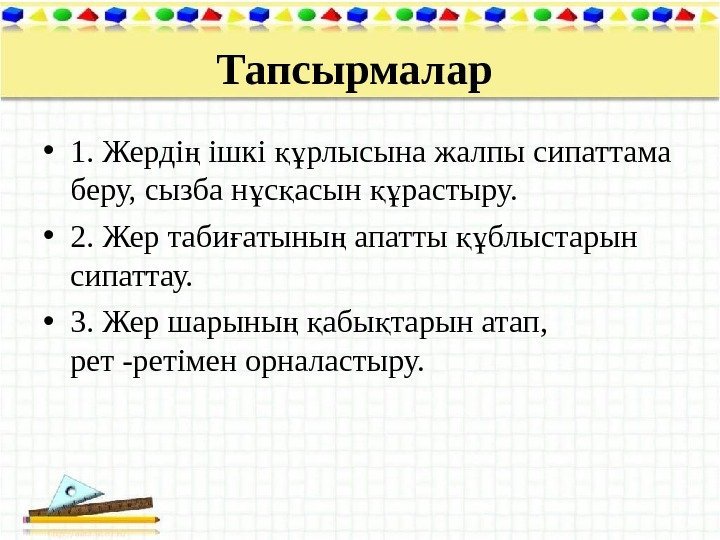 Тапсырмалар

• 1. Жердің ішкі құрлысына жалпы сипаттама беру, сызба нұсқасын құрастыру.

• 2. Жер табиғатының апатты құблыстарын сипаттау.

• 3. Жер шарының қабықтарын атап, рет -ретімен орналастыру.